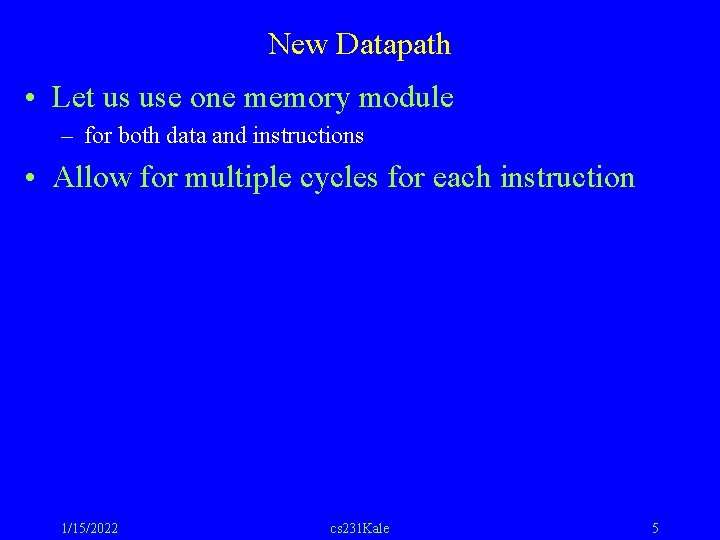 New Datapath

• Let us use one memory module

– for both data and instructions

• Allow for multiple cycles for each instruction

1/15/2022

cs231Kale

5